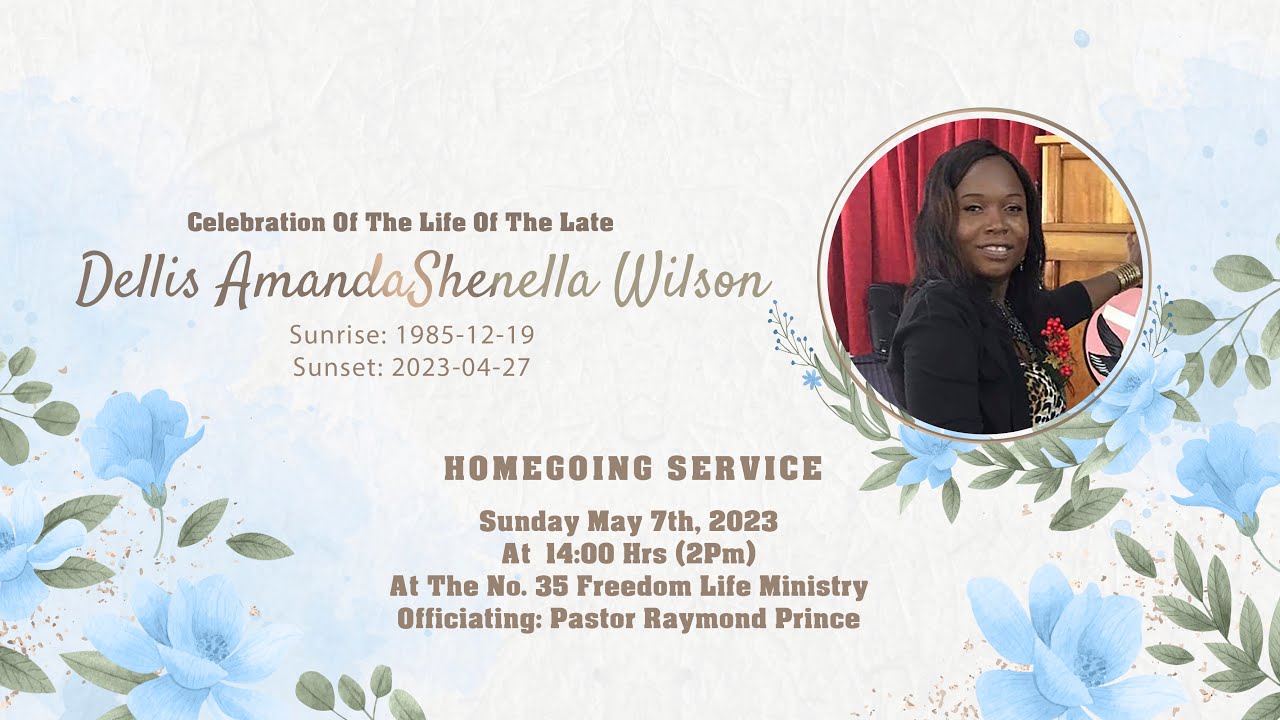 Celebration Of The Life Of The Late

Dellis AmandaShenella Wilson

Sunrise: 1985-12-19
Sunset: 2023-04-27

HOMEGOING SERVICE

Sunday May 7th, 2023
At 14:00 Hrs (2Pm)
At The No. 35 Freedom Life Ministry
Officiating: Pastor Raymond Prince